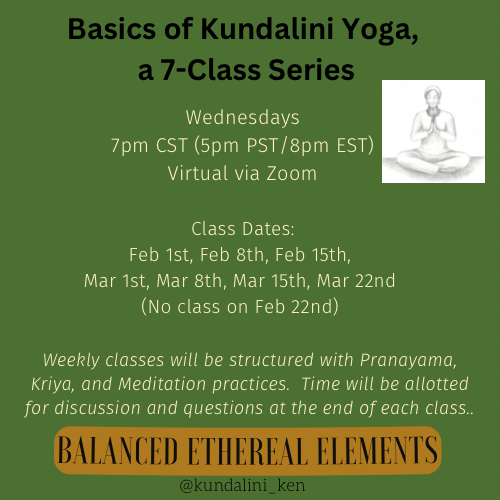 Basics of Kundalini Yoga, a 7-Class Series

Wednesdays
7pm CST (5pm PST/8pm EST)
Virtual via Zoom

Class Dates:
Feb 1st, Feb 8th, Feb 15th,
Mar 1st, Mar 8th, Mar 15th, Mar 22nd
(No class on Feb 22nd)

Weekly classes will be structured with Pranayama, Kriya, and Meditation practices. Time will be allotted for discussion and questions at the end of each class..

BALANCED ETHEREAL ELEMENTS

@kundalini_ken